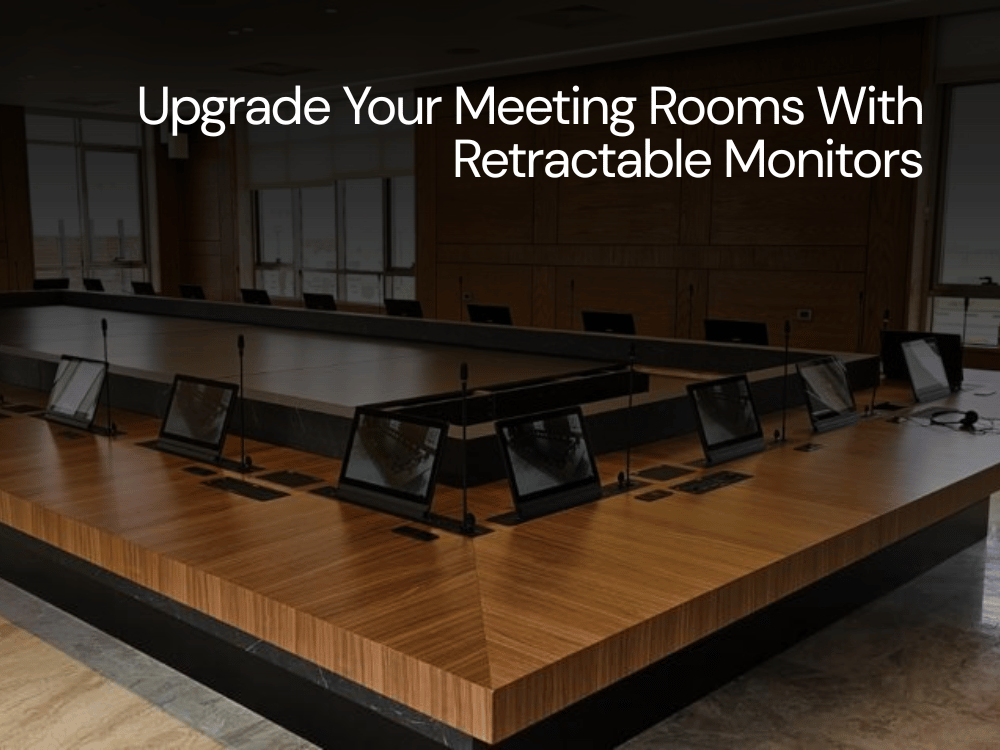 Upgrade Your Meeting Rooms With Retractable Monitors